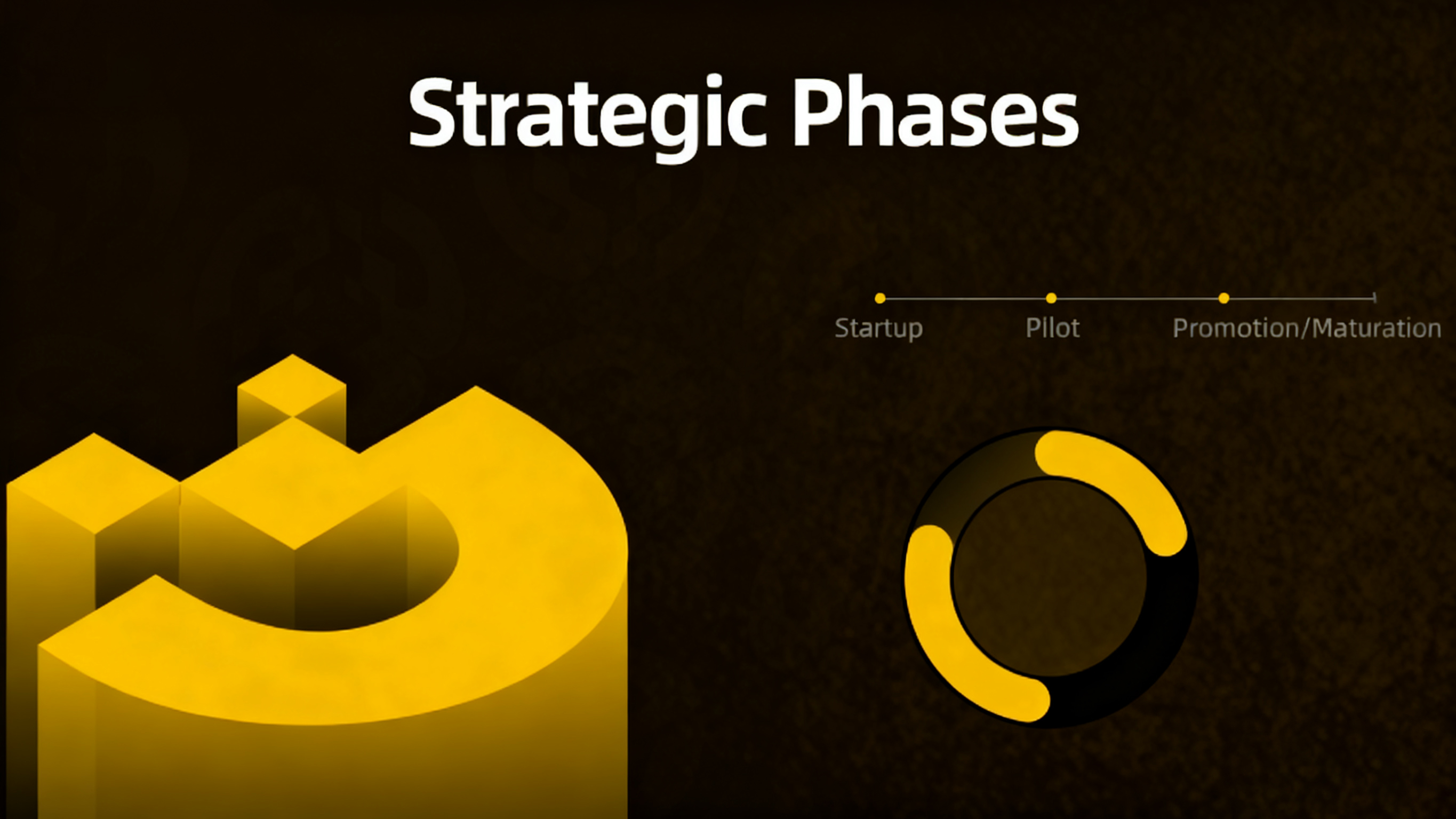 Strategic Phases

Startup

Pilot

Promotion/Maturation